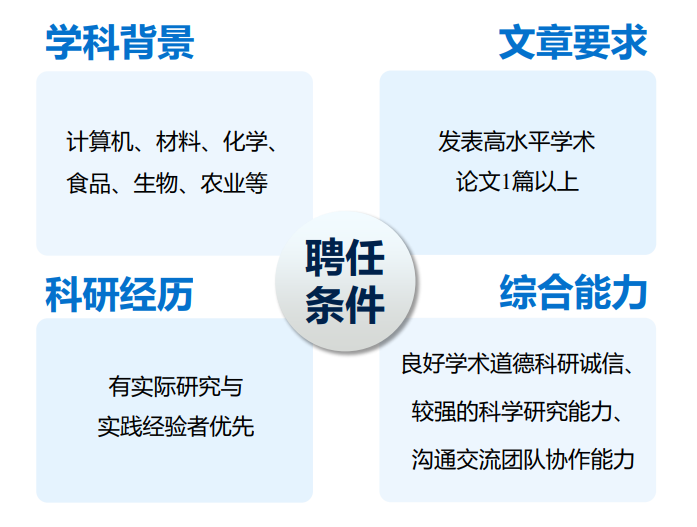 学科背景

计算机、材料、化学、食品、生物、农业等

文章要求

发表高水平学术论文1篇以上

聘任条件

科研经历

有实际研究与实践经验者优先

综合能力

良好学术道德科研诚信、较强的科学研究能力、沟通交流团队协作能力